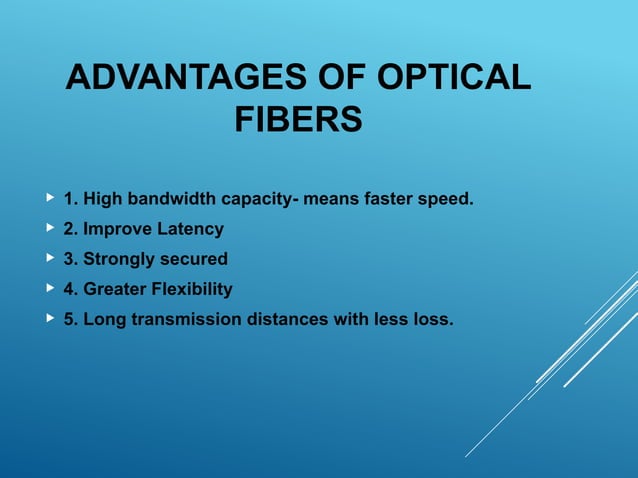 ADVANTAGES OF OPTICAL FIBERS

1. High bandwidth capacity- means faster speed.
2. Improve Latency
3. Strongly secured
4. Greater Flexibility
5. Long transmission distances with less loss.